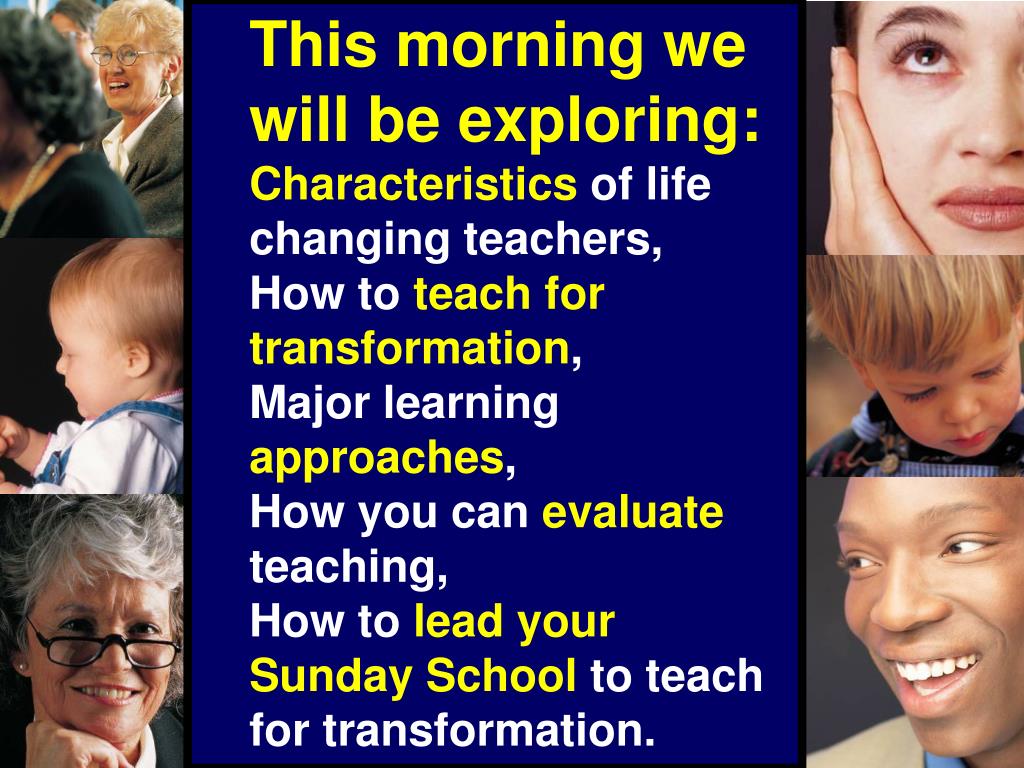 This morning we will be exploring:

Characteristics of life changing teachers,
How to teach for transformation,
Major learning approaches,
How you can evaluate teaching,
How to lead your Sunday School to teach for transformation.